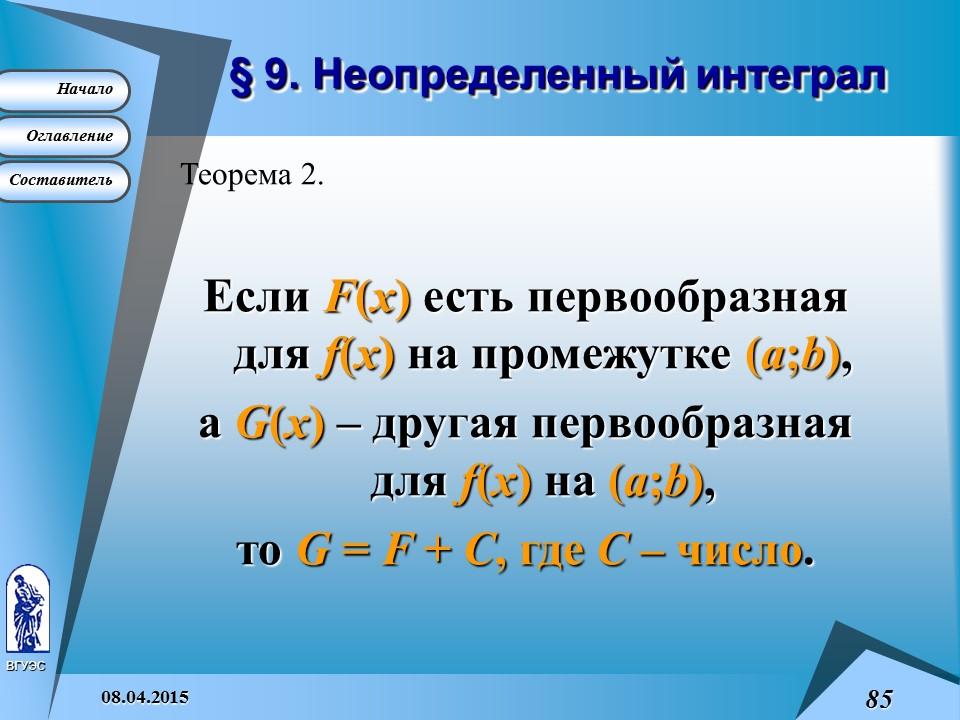 Начало

Оглавление

Составитель

§ 9. Неопределенный интеграл

Теорема 2.

Если $F(x)$ есть первообразная для $f(x)$ на промежутке $(a;b)$, а $G(x)$ – другая первообразная для $f(x)$ на $(a;b)$, то $G = F + C$, где $C$ – число.

ВГУЭС

08.04.2015

85